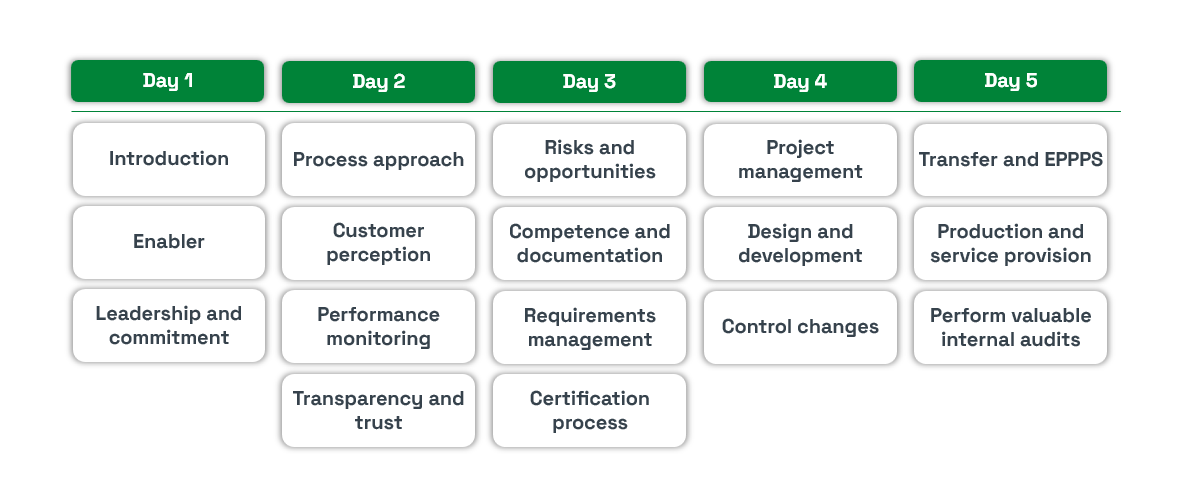 | Day 1 | Day 2 | Day 3 | Day 4 | Day 5 |
|---|---|---|---|---|
| Introduction | Process approach | Risks and opportunities | Project management | Transfer and EPPPS |
| Enabler | Customer perception | Competence and documentation | Design and development | Production and service provision |
| Leadership and commitment | Performance monitoring | Requirements management | Control changes | Perform valuable internal audits |
| | Transparency and trust | Certification process | | |